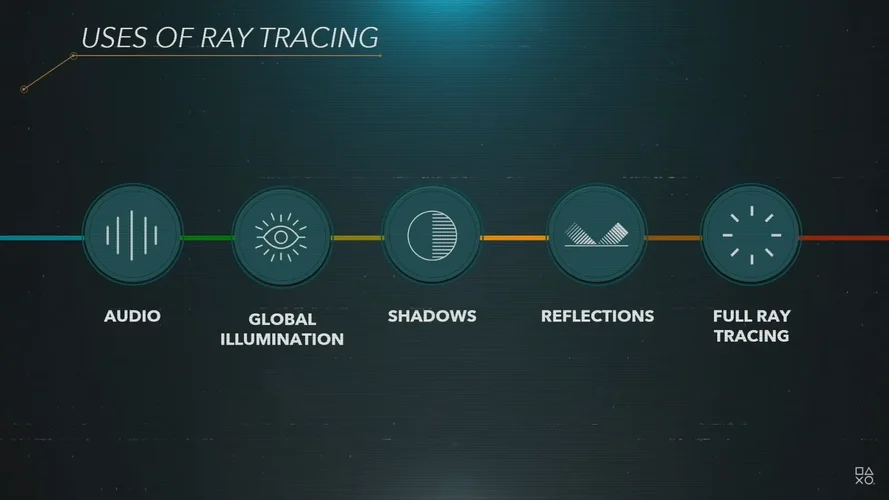 USES OF RAY TRACING

AUDIO

GLOBAL ILLUMINATION

SHADOWS

REFLECTIONS

FULL RAY TRACING